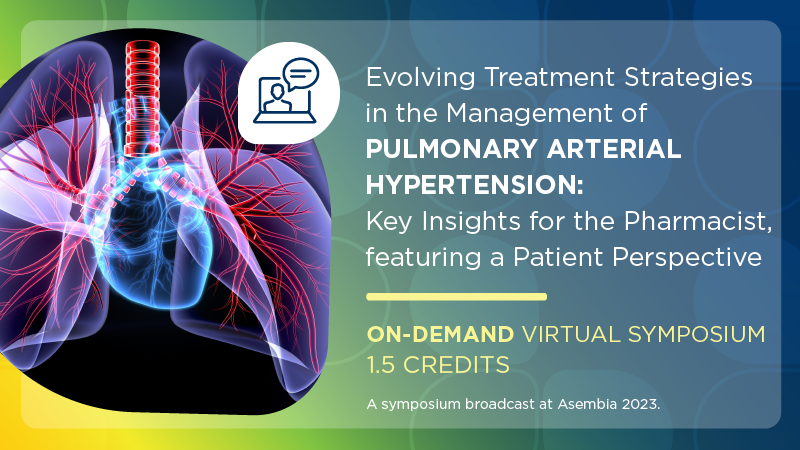 Evolving Treatment Strategies in the Management of PULMONARY ARTERIAL HYPERTENSION: Key Insights for the Pharmacist, featuring a Patient Perspective

ON-DEMAND VIRTUAL SYMPOSIUM
1.5 CREDITS

A symposium broadcast at Asembia 2023.